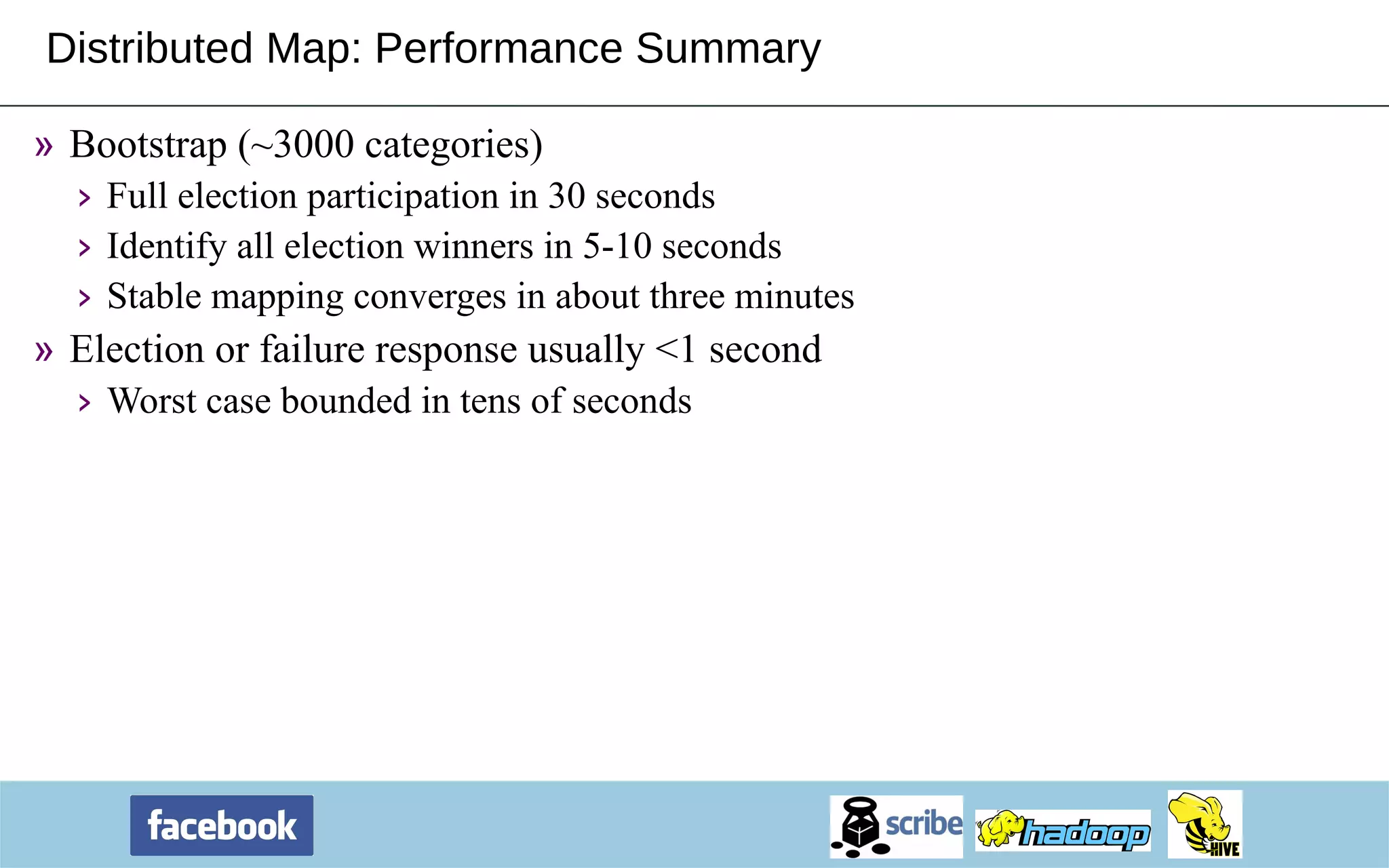 Distributed Map: Performance Summary

» Bootstrap (~3000 categories)

› Full election participation in 30 seconds

› Identify all election winners in 5-10 seconds

› Stable mapping converges in about three minutes

» Election or failure response usually <1 second

› Worst case bounded in tens of seconds

facebook

scribe

hadoop

HIVE